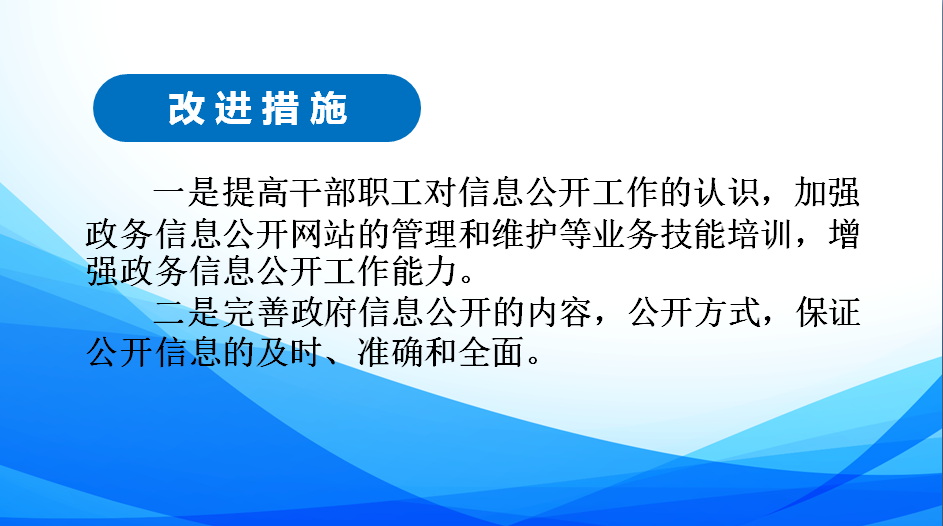 改进措施

一是提高干部职工对信息公开工作的认识，加强政务信息公开网站的管理和维护等业务技能培训，增强政务信息公开工作能力。

二是完善政府信息公开的内容，公开方式，保证公开信息的及时、准确和全面。